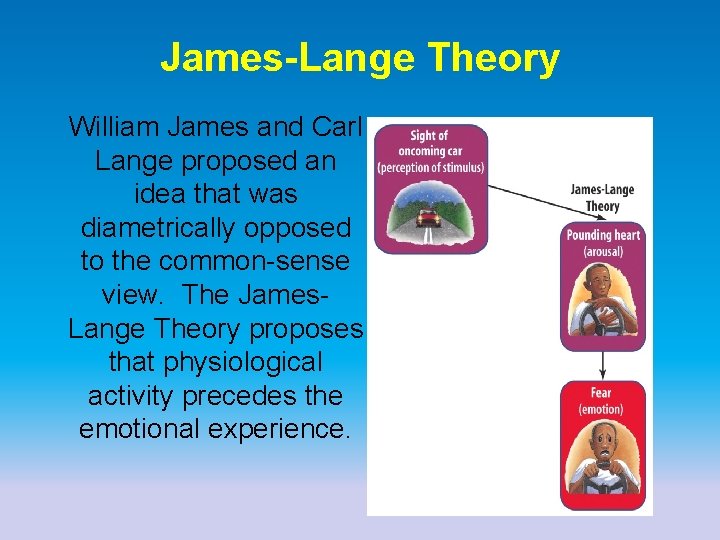 James-Lange Theory

William James and Carl Lange proposed an idea that was diametrically opposed to the common-sense view. The James-Lange Theory proposes that physiological activity precedes the emotional experience.

Sight of oncoming car (perception of stimulus)

James-Lange Theory

Pounding heart (arousal)

Fear (emotion)